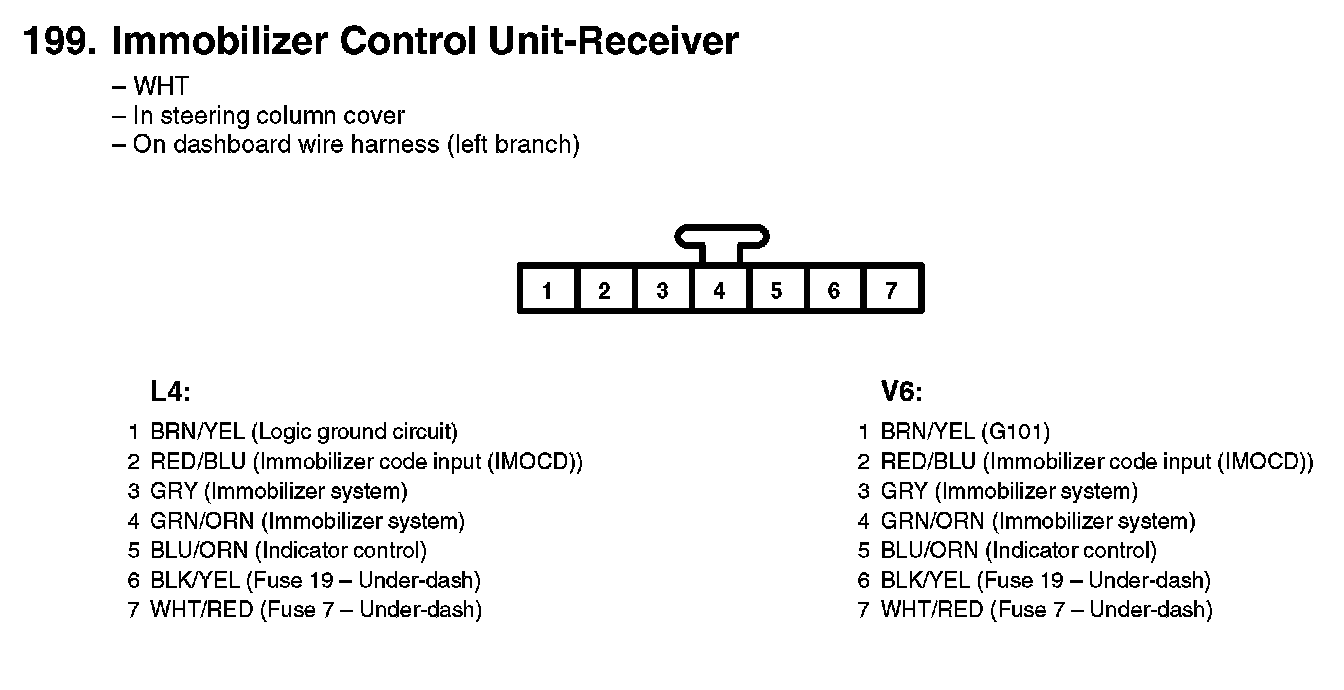 199. Immobilizer Control Unit-Receiver
– WHT
– In steering column cover
– On dashboard wire harness (left branch)

1 2 3 4 5 6 7

L4:
1 BRN/YEL (Logic ground circuit)
2 RED/BLU (Immobilizer code input (IMOCD))
3 GRY (Immobilizer system)
4 GRN/ORN (Immobilizer system)
5 BLU/ORN (Indicator control)
6 BLK/YEL (Fuse 19 – Under-dash)
7 WHT/RED (Fuse 7 – Under-dash)

V6:
1 BRN/YEL (G101)
2 RED/BLU (Immobilizer code input (IMOCD))
3 GRY (Immobilizer system)
4 GRN/ORN (Immobilizer system)
5 BLU/ORN (Indicator control)
6 BLK/YEL (Fuse 19 – Under-dash)
7 WHT/RED (Fuse 7 – Under-dash)